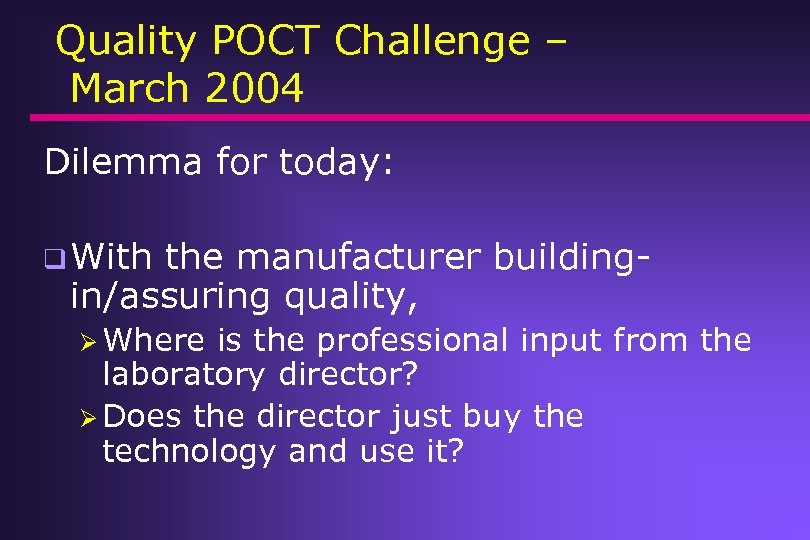 Quality POCT Challenge – March 2004

Dilemma for today:

❑ With the manufacturer building-in/assuring quality,

➢ Where is the professional input from the laboratory director?

➢ Does the director just buy the technology and use it?